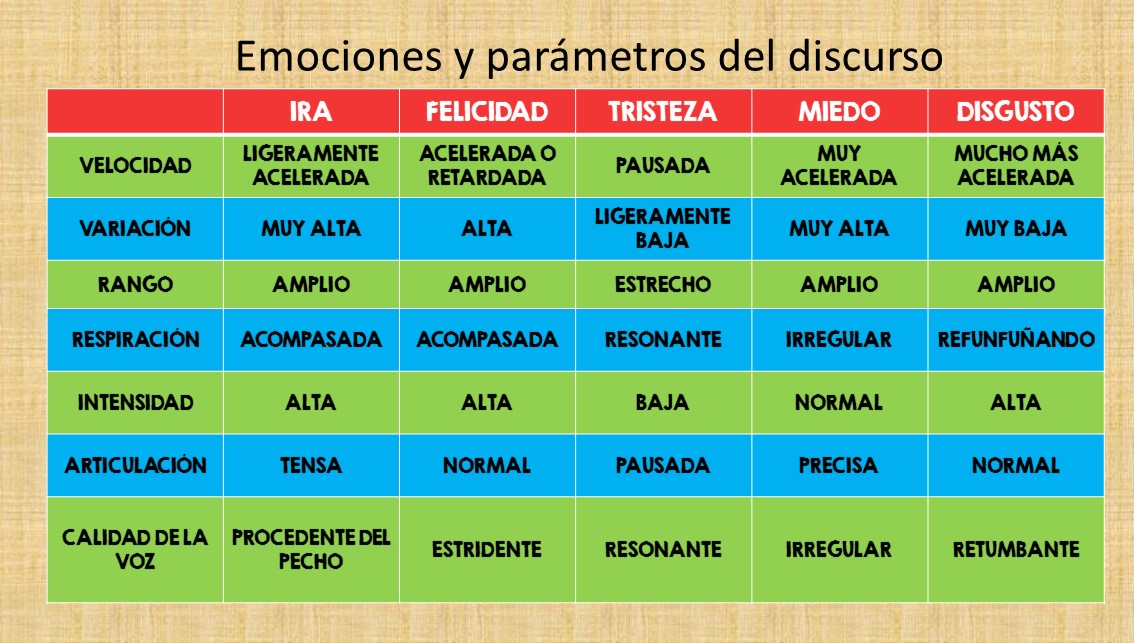 Emociones y parámetros del discurso

| | IRA | FELICIDAD | TRISTEZA | MIEDO | DISGUSTO |
|---|---|---|---|---|---|
| VELOCIDAD | LIGERAMENTE ACELERADA | ACELERADA O RETARDADA | PAUSADA | MUY ACELERADA | MUCHO MÁS ACELERADA |
| VARIACIÓN | MUY ALTA | ALTA | LIGERAMENTE BAJA | MUY ALTA | MUY BAJA |
| RANGO | AMPLIO | AMPLIO | ESTRECHO | AMPLIO | AMPLIO |
| RESPIRACIÓN | ACOMPASADA | ACOMPASADA | RESONANTE | IRREGULAR | REFUNFUÑANDO |
| INTENSIDAD | ALTA | ALTA | BAJA | NORMAL | ALTA |
| ARTICULACIÓN | TENSA | NORMAL | PAUSADA | PRECISA | NORMAL |
| CALIDAD DE LA VOZ | PROCEDENTE DEL PECHO | ESTRIDENTE | RESONANTE | IRREGULAR | RETUMBANTE |